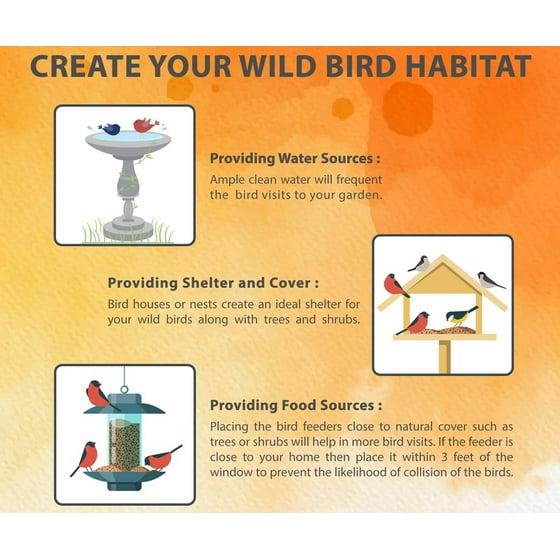 CREATE YOUR WILD BIRD HABITAT

Providing Water Sources :
Ample clean water will frequent the bird visits to your garden.

Providing Shelter and Cover :
Bird houses or nests create an ideal shelter for your wild birds along with trees and shrubs.

Providing Food Sources :
Placing the bird feeders close to natural cover such as trees or shrubs will help in more bird visits. If the feeder is close to your home then place it within 3 feet of the window to prevent the likelihood of collision of the birds.